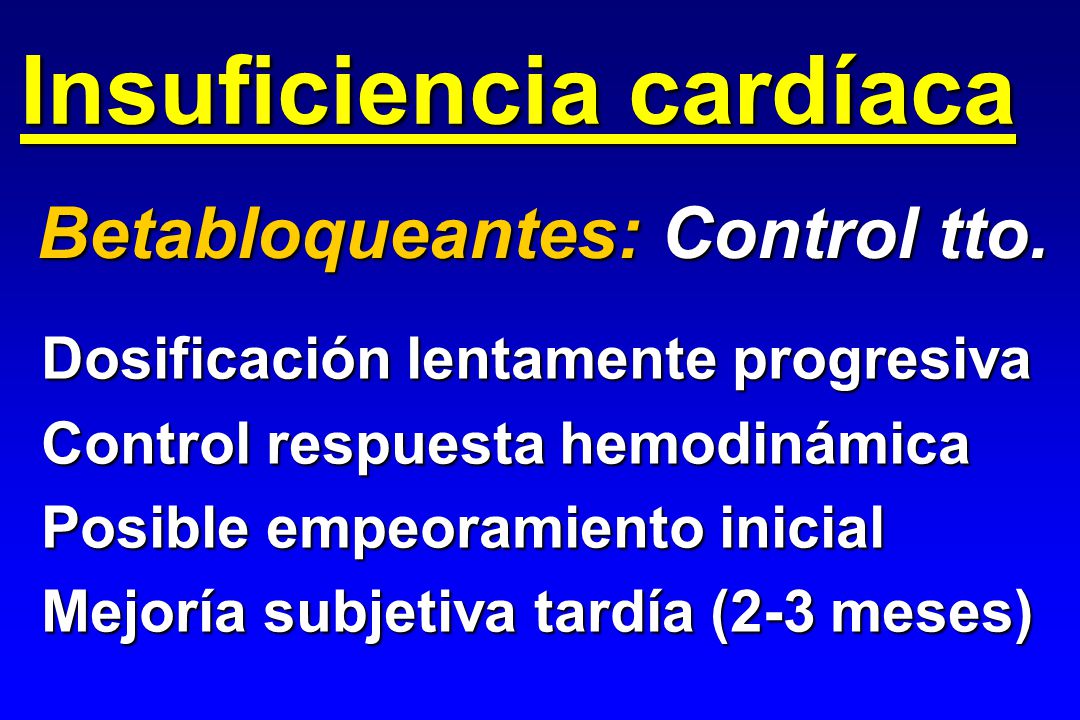 Insuficiencia cardíaca

Betabloqueantes: Control tto.

Dosificación lentamente progresiva
Control respuesta hemodinámica
Posible empeoramiento inicial
Mejoría subjetiva tardía (2-3 meses)